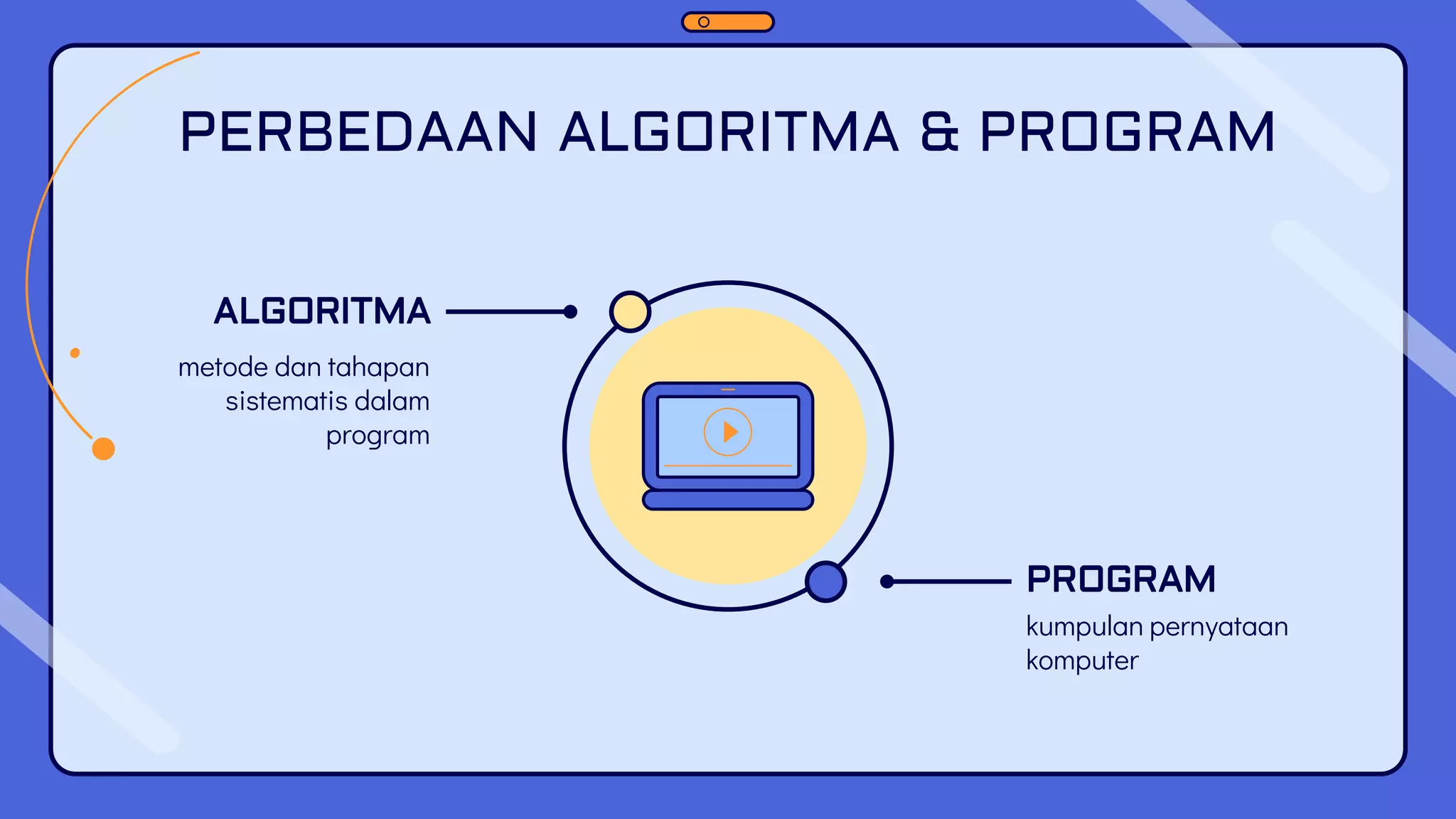 PERBEDAAN ALGORITMA & PROGRAM

ALGORITMA

metode dan tahapan sistematis dalam program

PROGRAM

kumpulan pernyataan komputer